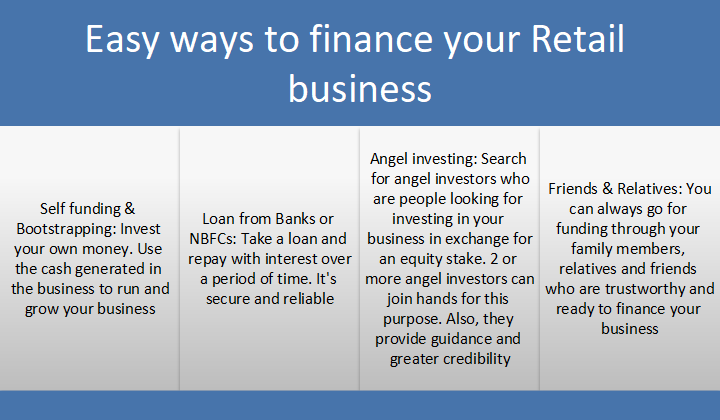 Easy ways to finance your Retail business

Self funding & Bootstrapping: Invest your own money. Use the cash generated in the business to run and grow your business

Loan from Banks or NBFCs: Take a loan and repay with interest over a period of time. It's secure and reliable

Angel investing: Search for angel investors who are people looking for investing in your business in exchange for an equity stake. 2 or more angel investors can join hands for this purpose. Also, they provide guidance and greater credibility

Friends & Relatives: You can always go for funding through your family members, relatives and friends who are trustworthy and ready to finance your business